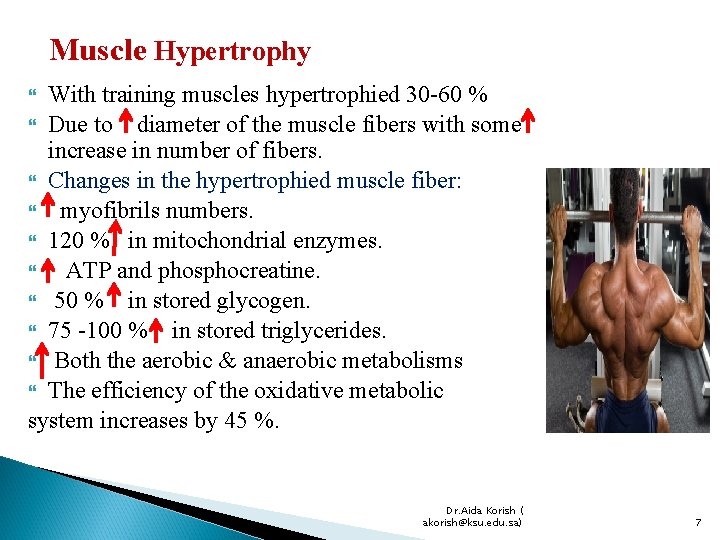 Muscle Hypertrophy

With training muscles hypertrophied 30-60 %

Due to ↑ diameter of the muscle fibers with some ↑ increase in number of fibers.

Changes in the hypertrophied muscle fiber:

↑ myofibrils numbers.

120 % ↑ in mitochondrial enzymes.

↑ ATP and phosphocreatine.

50 % ↑ in stored glycogen.

75 -100 % ↑ in stored triglycerides.

↑ Both the aerobic & anaerobic metabolisms

The efficiency of the oxidative metabolic system increases by 45 %.

Dr.Aida Korish ( akorish@ksu.edu.sa)

7